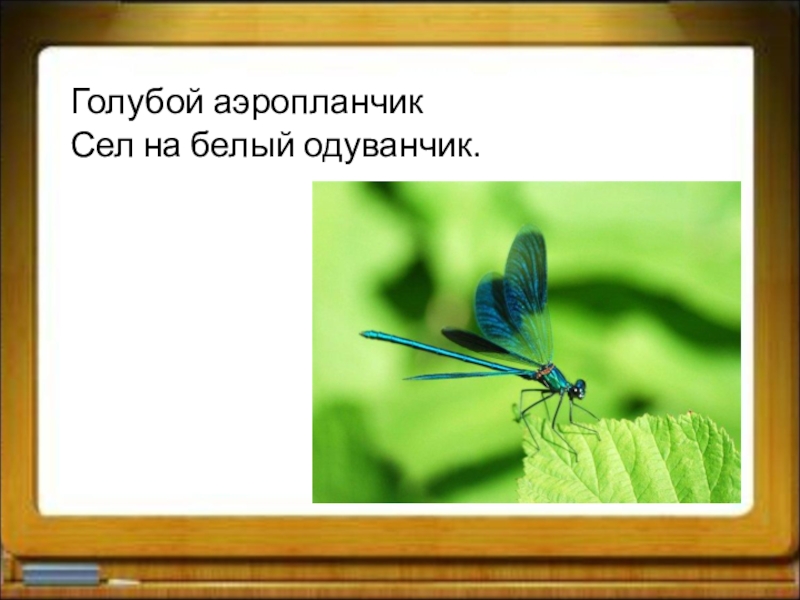 Голубой аэропланчик
Сел на белый одуванчик.